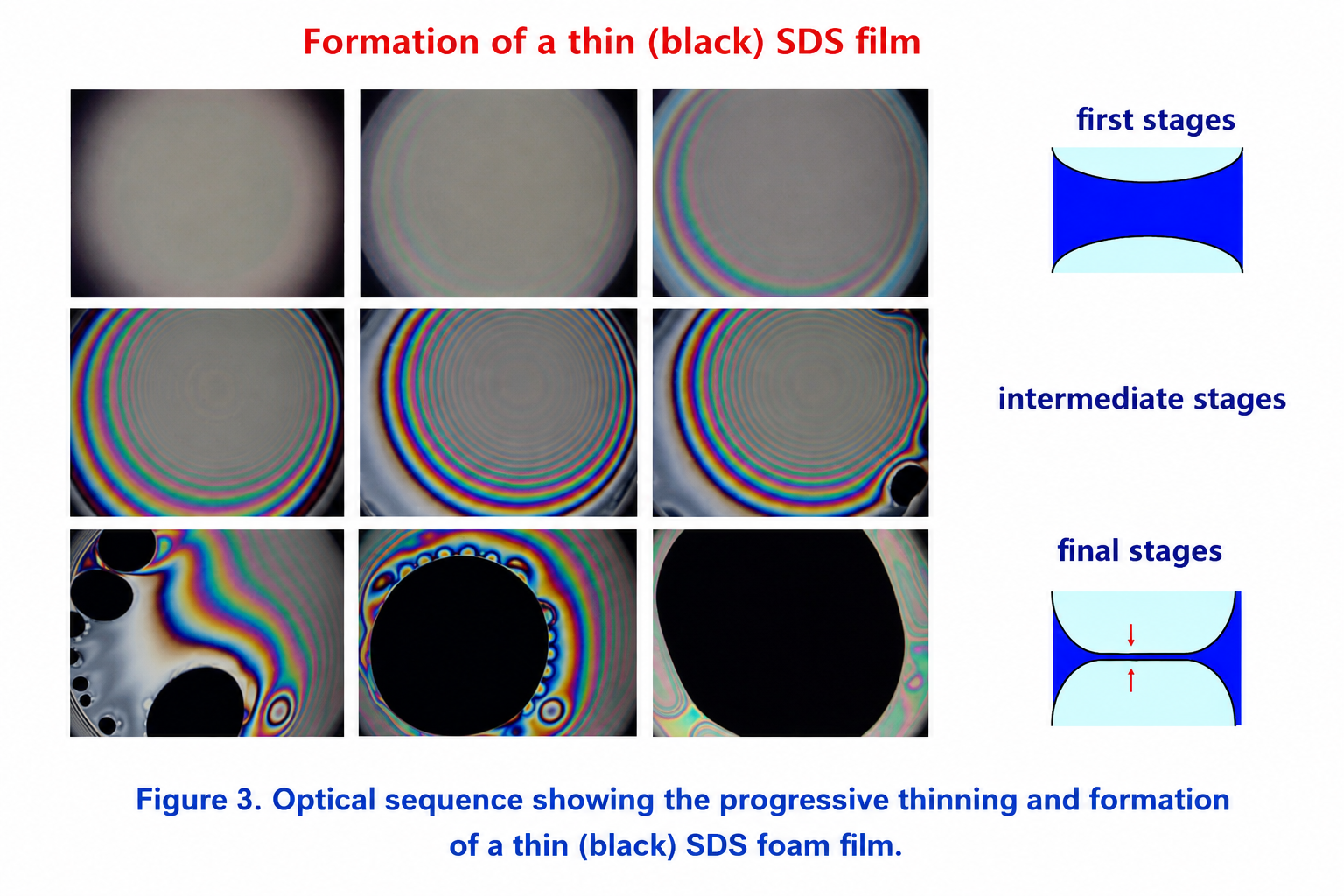 Formation of a thin (black) SDS film

first stages

intermediate stages

final stages

Figure 3. Optical sequence showing the progressive thinning and formation of a thin (black) SDS foam film.